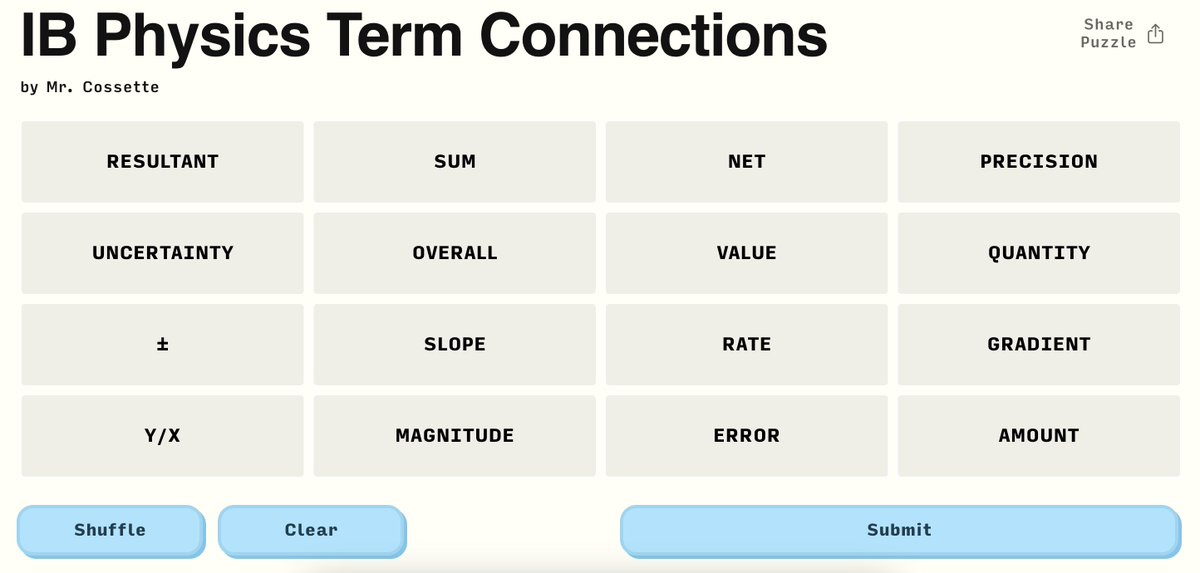 IB Physics Term Connections

Share Puzzle

by Mr. Cossette

| RESULTANT | SUM | NET | PRECISION |
|---|---|---|---|
| UNCERTAINTY | OVERALL | VALUE | QUANTITY |
| ± | SLOPE | RATE | GRADIENT |
| Y/X | MAGNITUDE | ERROR | AMOUNT |

Shuffle

Clear

Submit